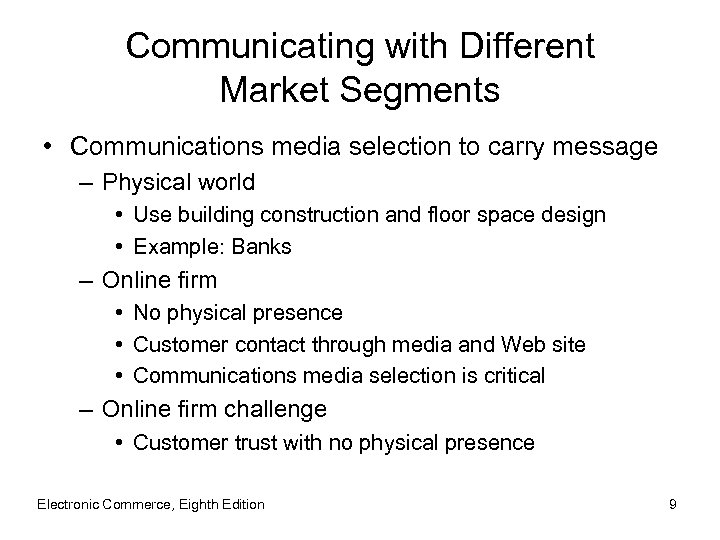 Communicating with Different Market Segments

• Communications media selection to carry message
– Physical world
• Use building construction and floor space design
• Example: Banks
– Online firm
• No physical presence
• Customer contact through media and Web site
• Communications media selection is critical
– Online firm challenge
• Customer trust with no physical presence

Electronic Commerce, Eighth Edition

9